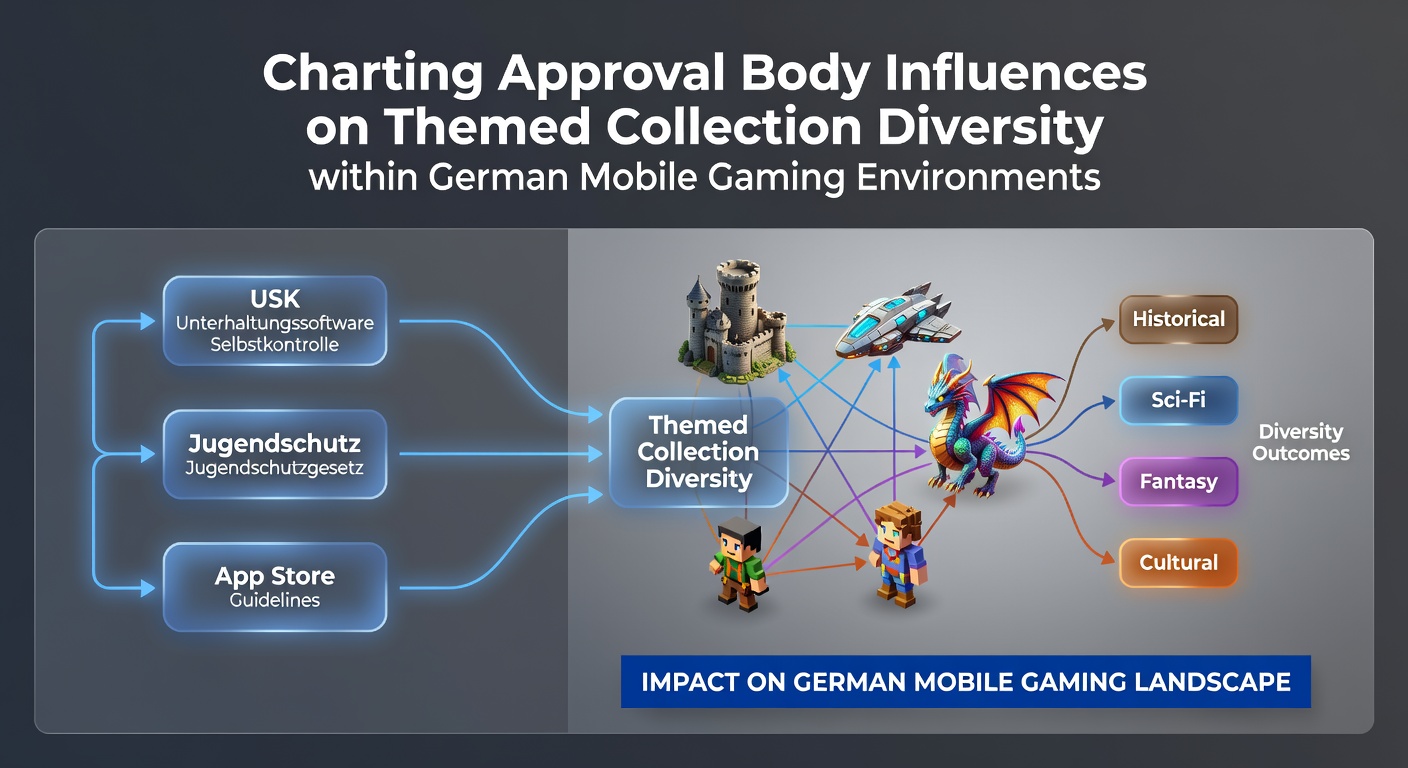 Charting Approval Body Influences on Themed Collection Diversity
within German Mobile Gaming Environments

USK
Unterhaltungssoftware Selbstkontrolle

Jugendschutz
Jugendschutzgesetz

App Store
Guidelines

Themed Collection Diversity

Historical

Sci-Fi

Fantasy

Cultural

Diversity Outcomes

IMPACT ON GERMAN MOBILE GAMING LANDSCAPE